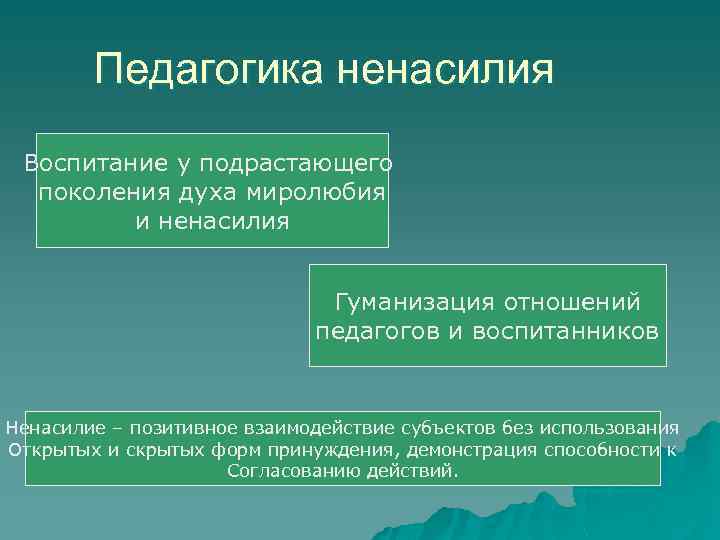 Педагогика ненасилия

Воспитание у подрастающего поколения духа миролюбия и ненасилия

Гуманизация отношений педагогов и воспитанников

Ненасилие – позитивное взаимодействие субъектов без использования Открытых и скрытых форм принуждения, демонстрация способности к Согласованию действий.